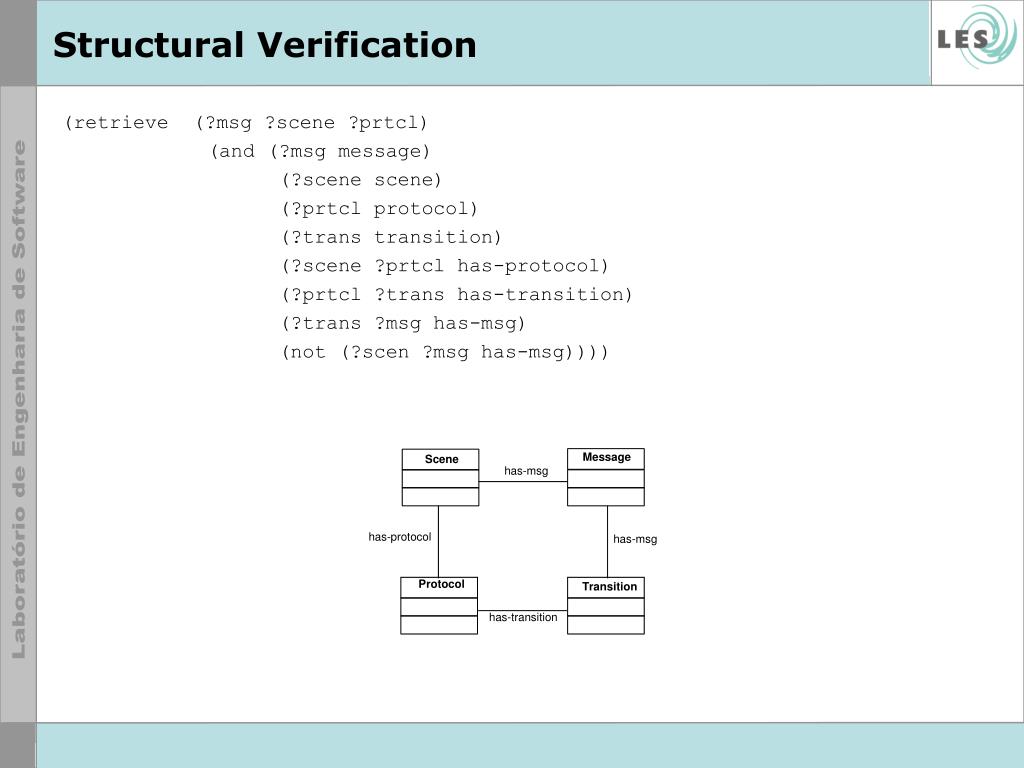 Structural Verification

LES

Laboratório de Engenharia de Software

(retrieve (?msg ?scene ?prtcl)
(and (?msg message)
(?scene scene)
(?prtcl protocol)
(?trans transition)
(?scene ?prtcl has-protocol)
(?prtcl ?trans has-transition)
(?trans ?msg has-msg)
(not (?scen ?msg has-msg))))

Scene
has-msg
Message
has-protocol
has-msg
Protocol
has-transition
Transition